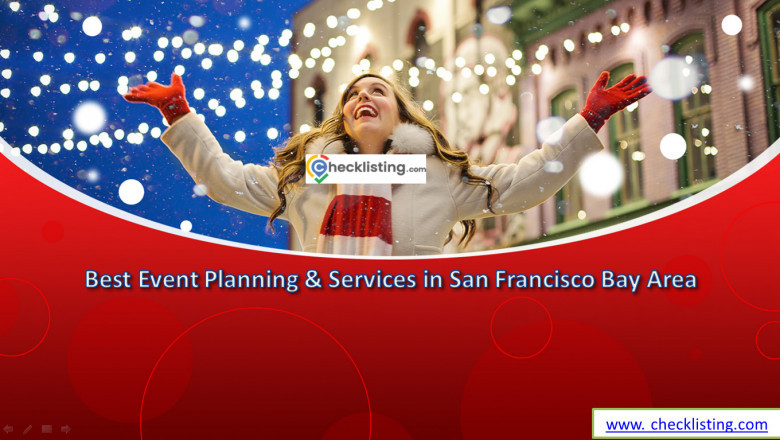 Checklisting.com

Best Event Planning & Services in San Francisco Bay Area

www. checklisting.com